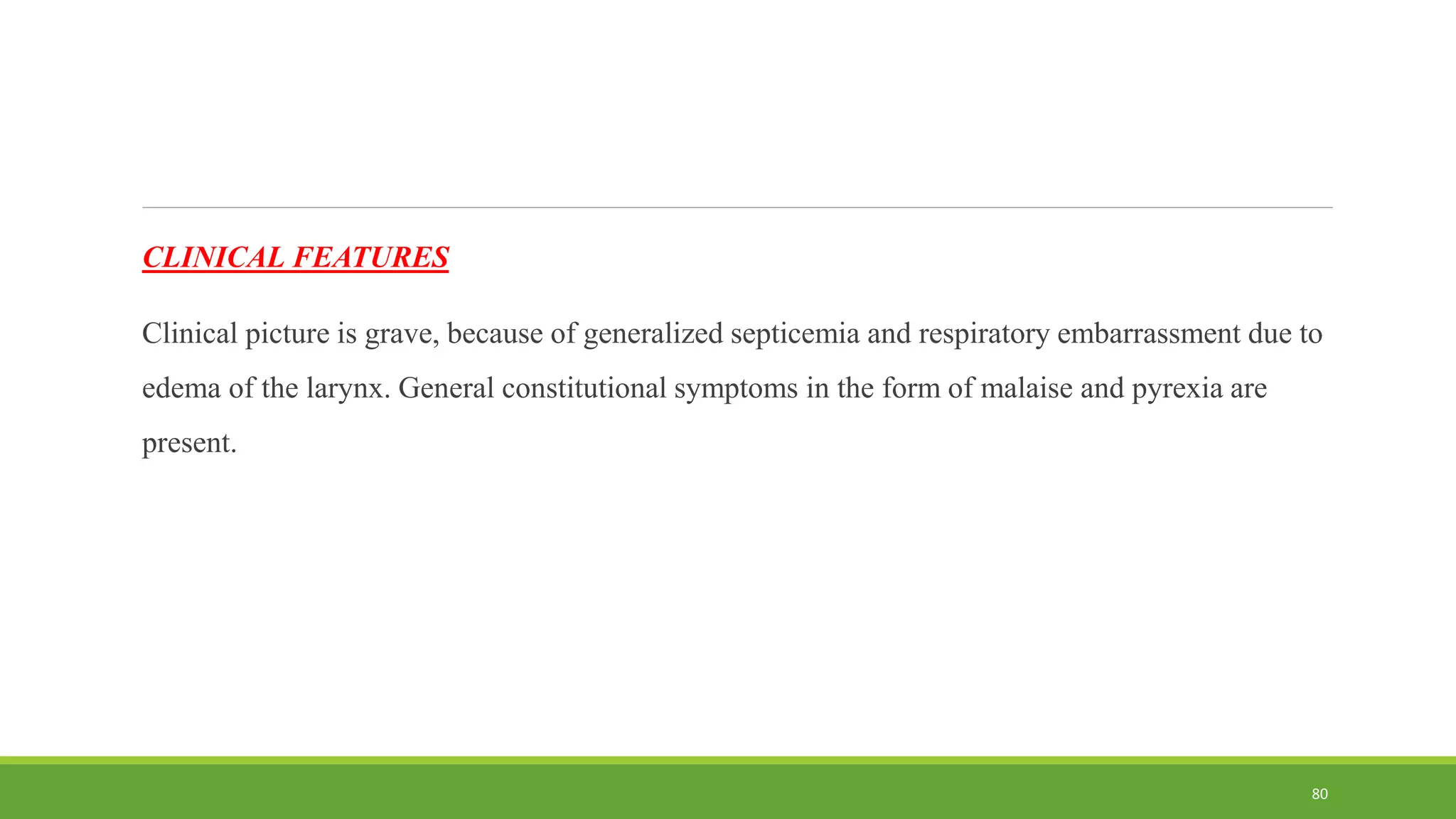 CLINICAL FEATURES

Clinical picture is grave, because of generalized septicemia and respiratory embarrassment due to edema of the larynx. General constitutional symptoms in the form of malaise and pyrexia are present.

80